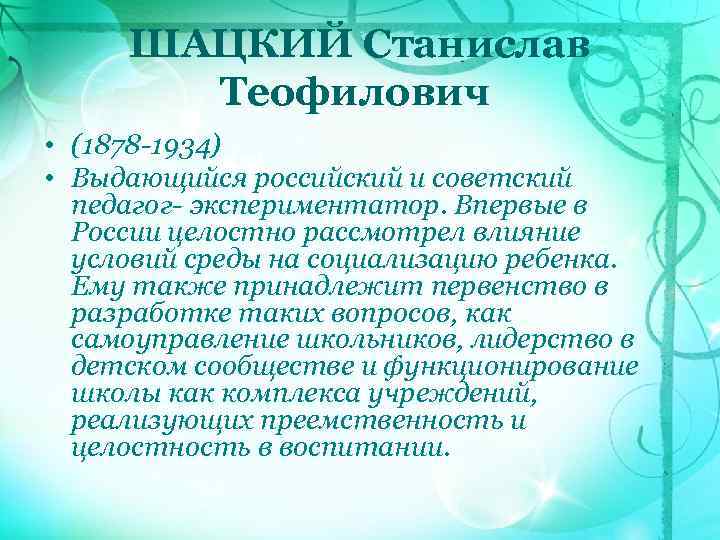 ШАЦКИЙ Станислав Теофилович

• (1878-1934)
• Выдающийся российский и советский педагог- экспериментатор. Впервые в России целостно рассмотрел влияние условий среды на социализацию ребенка. Ему также принадлежит первенство в разработке таких вопросов, как самоуправление школьников, лидерство в детском сообществе и функционирование школы как комплекса учреждений, реализующих преемственность и целостность в воспитании.